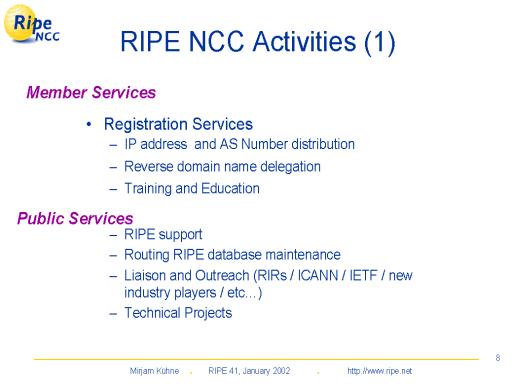 Ripe NCC

RIPE NCC Activities (1)

Member Services

• Registration Services
– IP address and AS Number distribution
– Reverse domain name delegation
– Training and Education

Public Services
– RIPE support
– Routing RIPE database maintenance
– Liaison and Outreach (RIRs / ICANN / IETF / new industry players / etc...)
– Technical Projects

8

Mirjam Kühne . RIPE 41, January 2002 . http://www.ripe.net